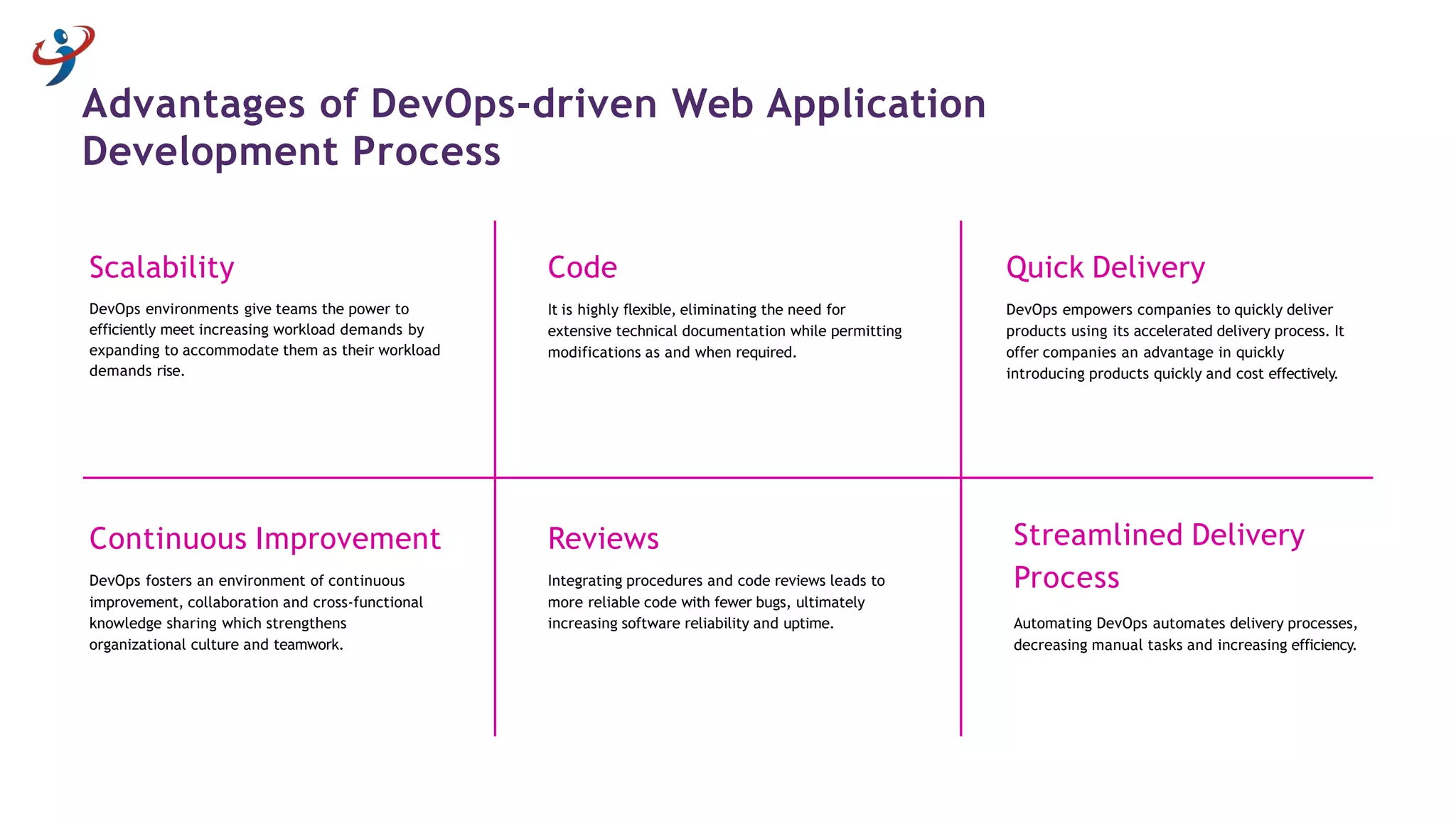 Advantages of DevOps-driven Web Application Development Process

Scalability

DevOps environments give teams the power to efficiently meet increasing workload demands by expanding to accommodate them as their workload demands rise.

Code

It is highly flexible, eliminating the need for extensive technical documentation while permitting modifications as and when required.

Quick Delivery

DevOps empowers companies to quickly deliver products using its accelerated delivery process. It offer companies an advantage in quickly introducing products quickly and cost effectively.

Continuous Improvement

DevOps fosters an environment of continuous improvement, collaboration and cross-functional knowledge sharing which strengthens organizational culture and teamwork.

Reviews

Integrating procedures and code reviews leads to more reliable code with fewer bugs, ultimately increasing software reliability and uptime.

Streamlined Delivery Process

Automating DevOps automates delivery processes, decreasing manual tasks and increasing efficiency.